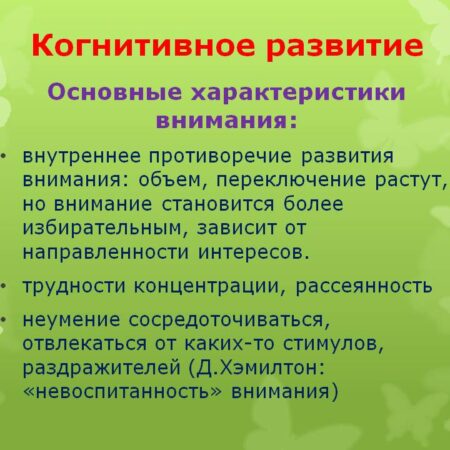 Когнитивное развитие

Основные характеристики внимания:

• внутреннее противоречие развития внимания: объем, переключение растут, но внимание становится более избирательным, зависит от направленности интересов.

• трудности концентрации, рассеянность

• неумение сосредоточиваться, отвлекаться от каких-то стимулов, раздражителей (Д.Хэмилтон: «невоспитанность» внимания)